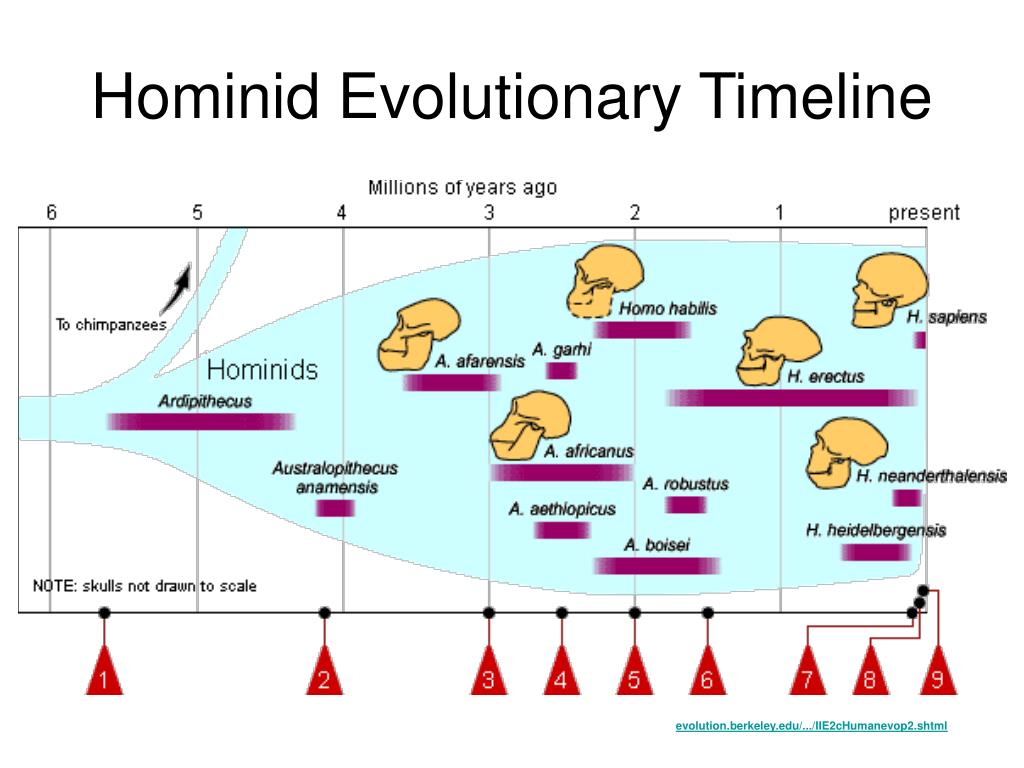 Hominid Evolutionary Timeline

Millions of years ago

6 5 4 3 2 1 present

To chimpanzees

Hominids

Ardipithecus

Australopithecus anamensis

A. afarensis

A. garhi

Homo habilis

A. africanus

A. aethiopicus

A. robustus

A. boisei

H. erectus

H. sapiens

H. neanderthalensis

H. heidelbergensis

NOTE: skulls not drawn to scale

1 2 3 4 5 6 7 8 9

evolution.berkeley.edu/.../IIE2cHumanevop2.shtml